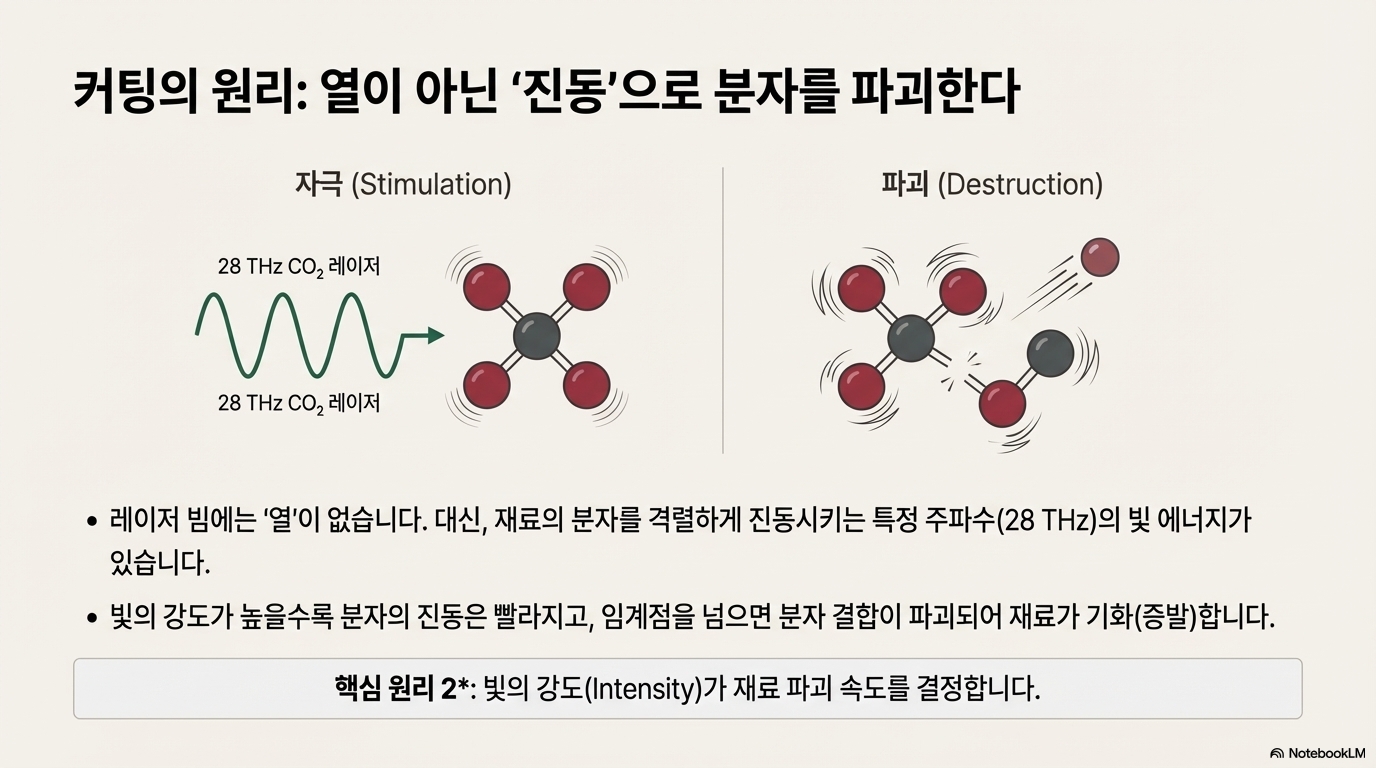 커팅의 원리: 열이 아닌 '진동'으로 분자를 파괴한다

자극 (Stimulation)

28 THz $CO_2$ 레이저

28 THz $CO_2$ 레이저

파괴 (Destruction)

• 레이저 빔에는 '열'이 없습니다. 대신, 재료의 분자를 격렬하게 진동시키는 특정 주파수(28 THz)의 빛 에너지가 있습니다.

• 빛의 강도가 높을수록 분자의 진동은 빨라지고, 임계점을 넘으면 분자 결합이 파괴되어 재료가 기화(증발)합니다.

핵심 원리 2*: 빛의 강도(Intensity)가 재료 파괴 속도를 결정합니다.

NotebookLM